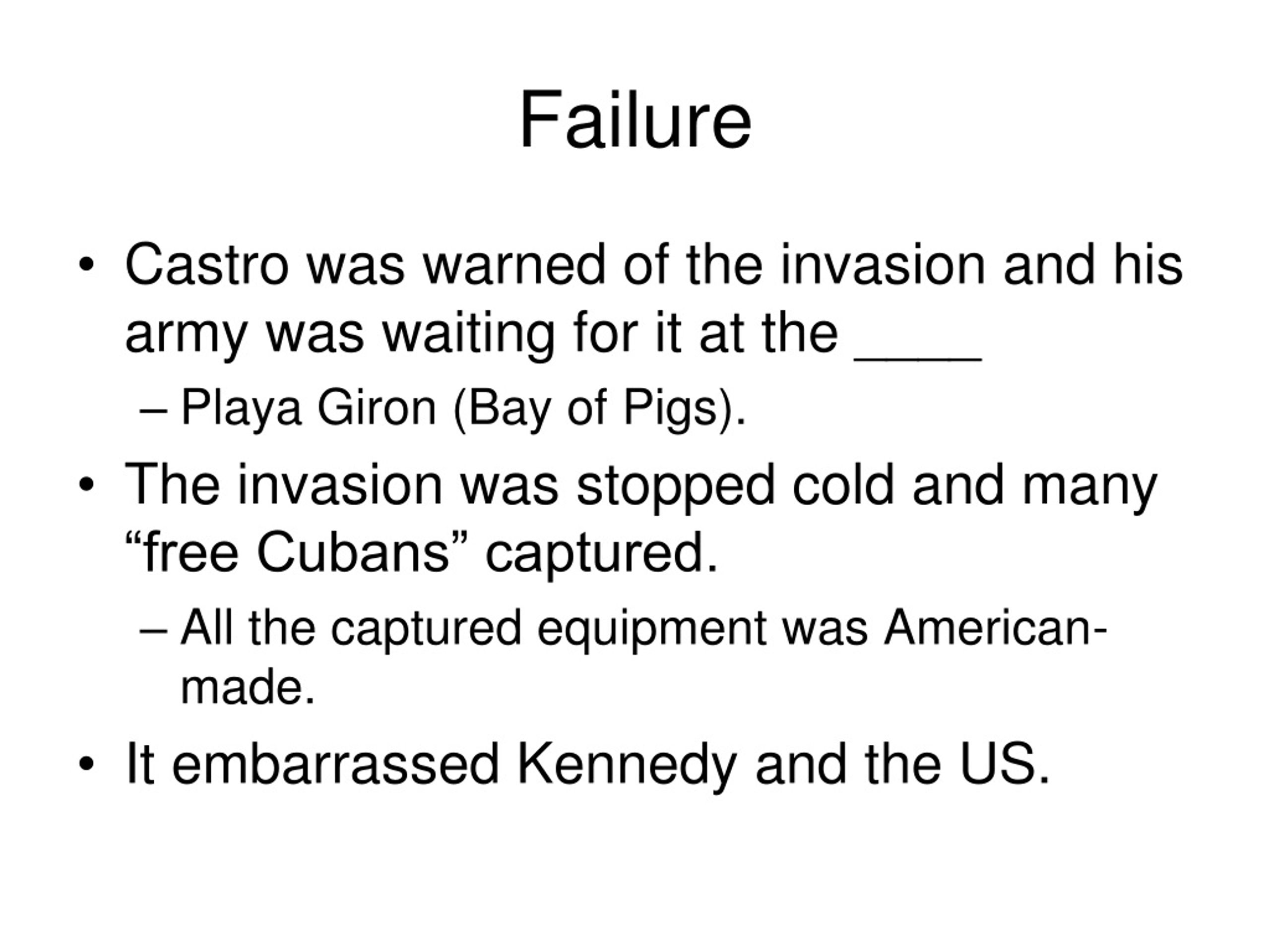 Failure

• Castro was warned of the invasion and his army was waiting for it at the ____

– Playa Giron (Bay of Pigs).

• The invasion was stopped cold and many “free Cubans” captured.

– All the captured equipment was American-made.

• It embarrassed Kennedy and the US.